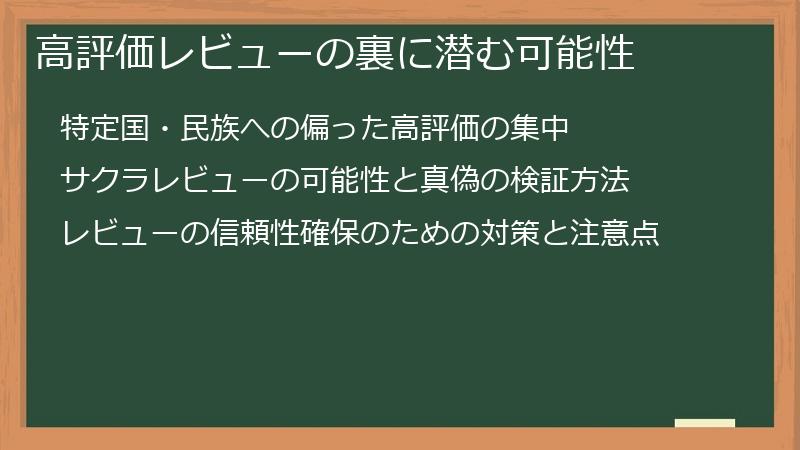 高評価レビューの裏に潜む可能性

特定国・民族への偏った高評価の集中

サクラレビューの可能性と真偽の検証方法

レビューの信頼性確保のための対策と注意点